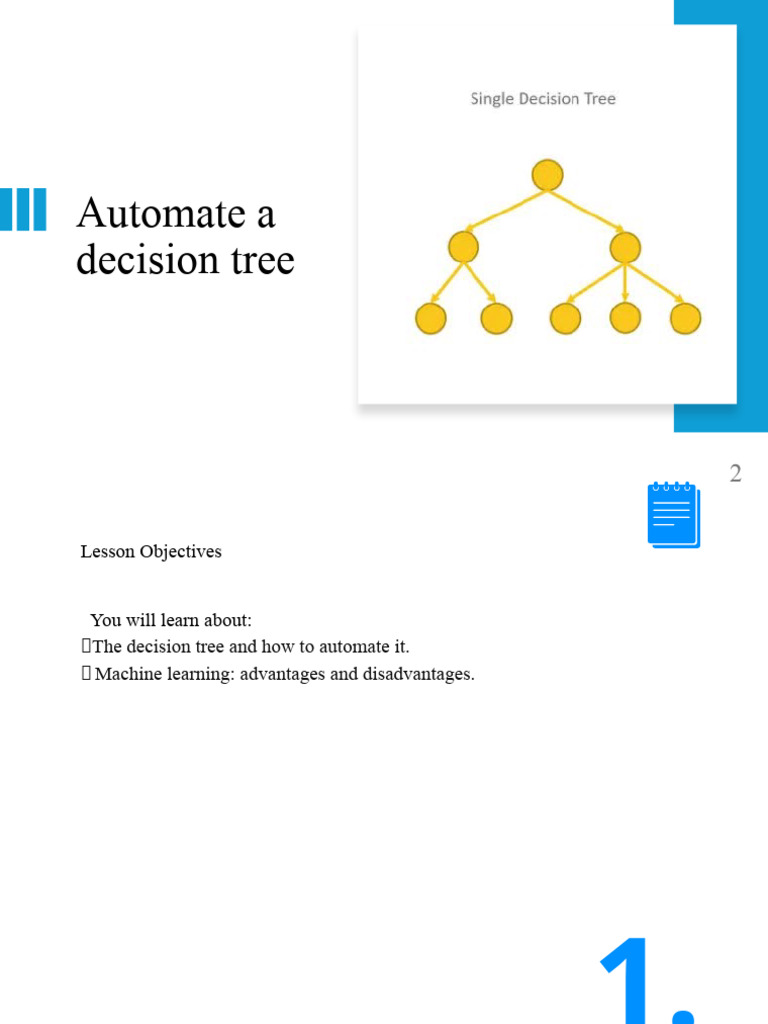 Automate a decision tree

Single Decision Tree

2

Lesson Objectives

You will learn about:
The decision tree and how to automate it.
Machine learning: advantages and disadvantages.

1.